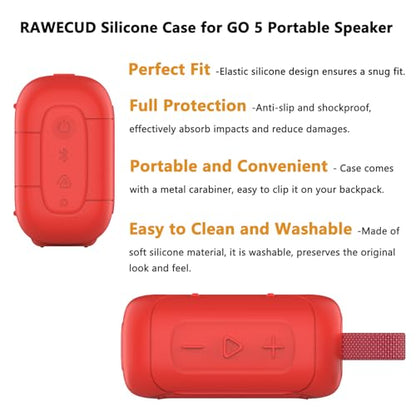 RAWECUD Silicone Case for GO 5 Portable Speaker

Perfect Fit -Elastic silicone design ensures a snug fit.

Full Protection -Anti-slip and shockproof, effectively absorb impacts and reduce damages.

Portable and Convenient - Case comes with a metal carabiner, easy to clip it on your backpack.

Easy to Clean and Washable -Made of soft silicone material, it is washable, preserves the original look and feel.